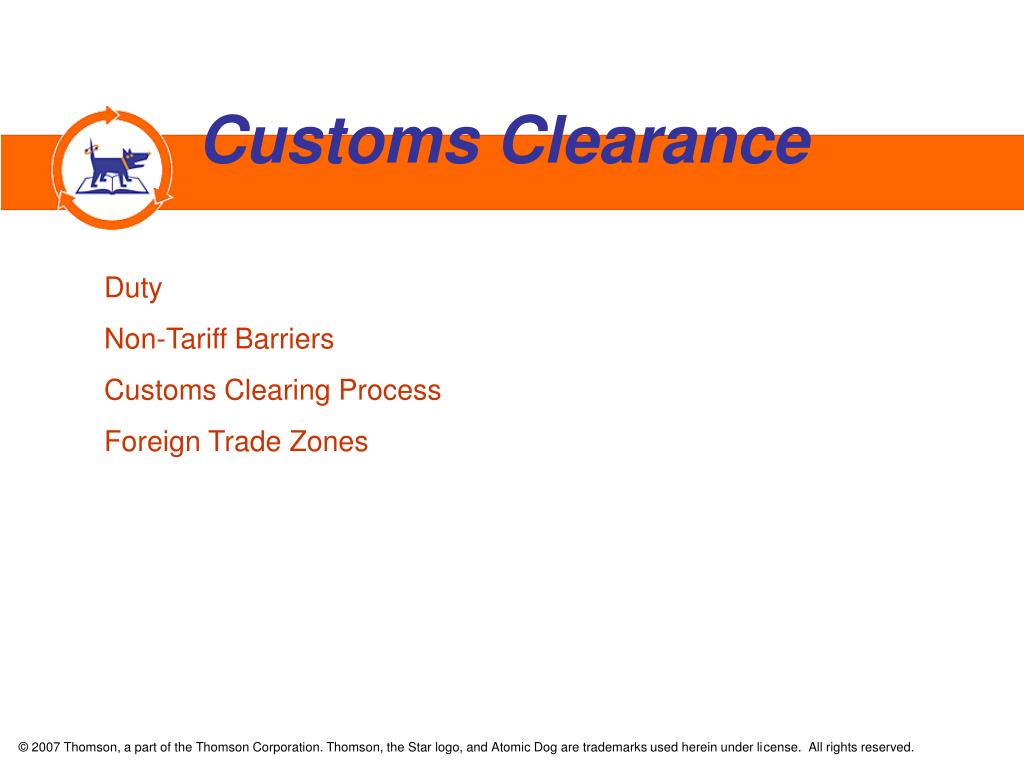 Customs Clearance

Duty

Non-Tariff Barriers

Customs Clearing Process

Foreign Trade Zones

© 2007 Thomson, a part of the Thomson Corporation. Thomson, the Star logo, and Atomic Dog are trademarks used herein under license. All rights reserved.